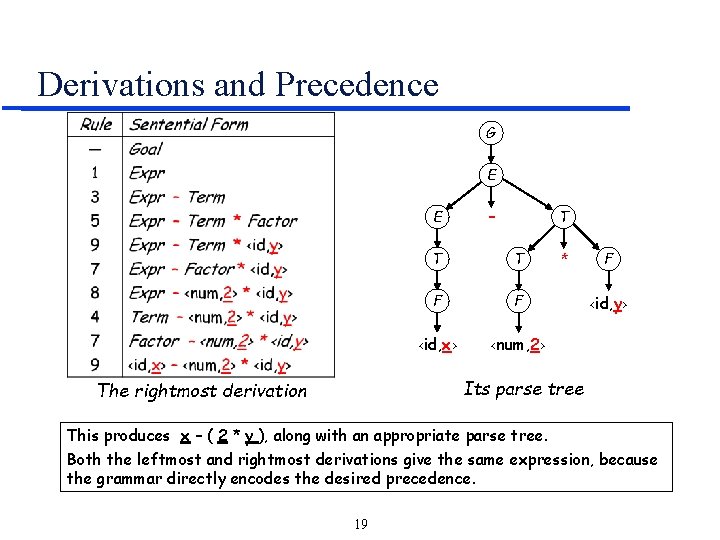 Derivations and Precedence

| Rule | Sentential Form |
|---|---|
| — | Goal |
| 1 | Expr |
| 3 | Expr - Term |
| 5 | Expr - Term * Factor |
| 9 | Expr - Term * <id,y> |
| 7 | Expr - Factor * <id,y> |
| 8 | Expr - <num,2> * <id,y> |
| 4 | Term - <num,2> * <id,y> |
| 7 | Factor - <num,2> * <id,y> |
| 9 | <id,x> - <num,2> * <id,y> |

The rightmost derivation

G
E
E
-
T
T
T
*
F
F
F
<id,y>
<id,x>
<num,2>

Its parse tree

This produces x - ( 2 * y ), along with an appropriate parse tree.

Both the leftmost and rightmost derivations give the same expression, because the grammar directly encodes the desired precedence.

19